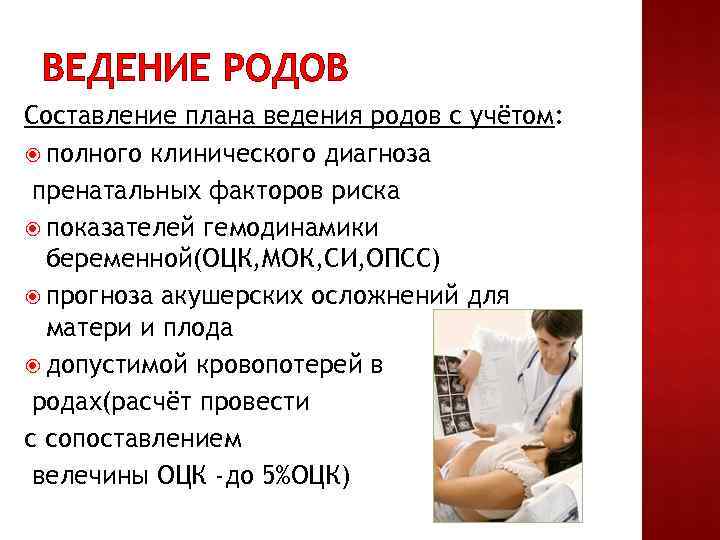 ВЕДЕНИЕ РОДОВ

Составление плана ведения родов с учётом:

полного клинического диагноза
пренатальных факторов риска

показателей гемодинамики беременной(ОЦК,МОК,СИ,ОПСС)

прогноза акушерских осложнений для матери и плода

допустимой кровопотерей в
родах(расчёт провести
с сопоставлением
велечины ОЦК -до 5%ОЦК)